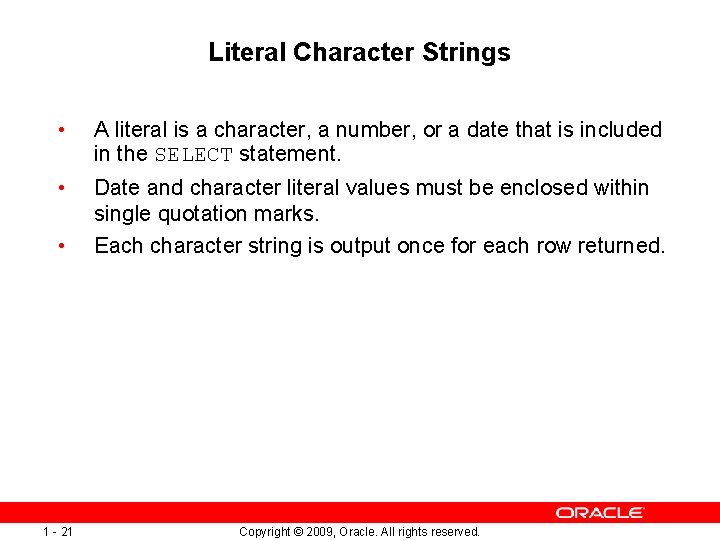 Literal Character Strings

• A literal is a character, a number, or a date that is included in the SELECT statement.

• Date and character literal values must be enclosed within single quotation marks.

• Each character string is output once for each row returned.

ORACLE

1 - 21

Copyright © 2009, Oracle. All rights reserved.